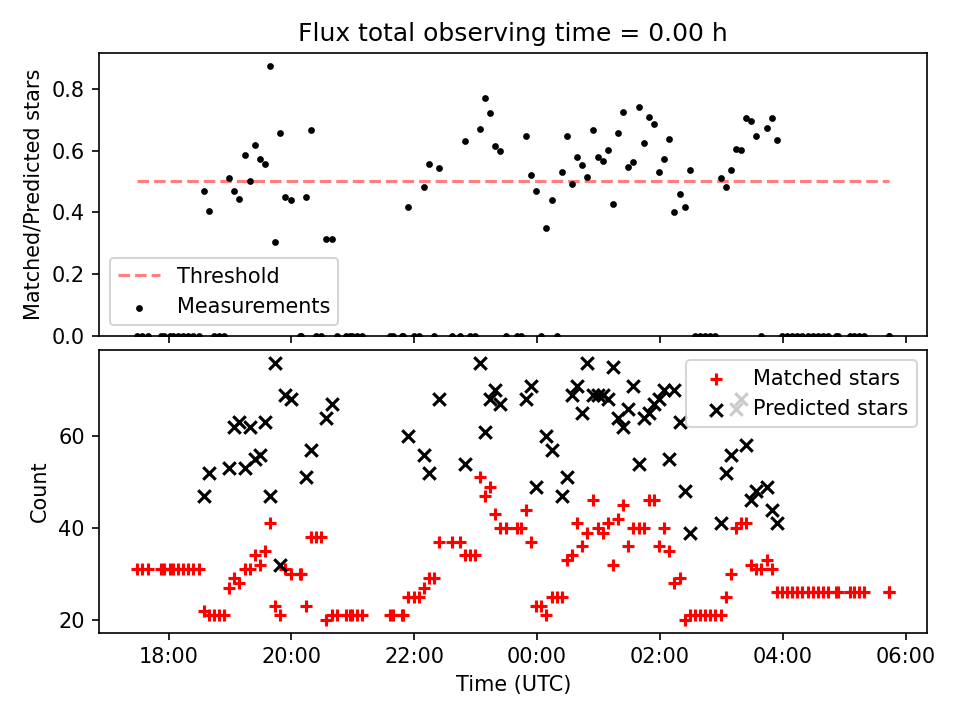 Flux total observing time = 0.00 h

Matched/Predicted stars

0.8
0.6
0.4
0.2
0.0

Threshold
Measurements

Count

60
40
20

Matched stars
Predicted stars

18:00
20:00
22:00
00:00
02:00
04:00
06:00

Time (UTC)